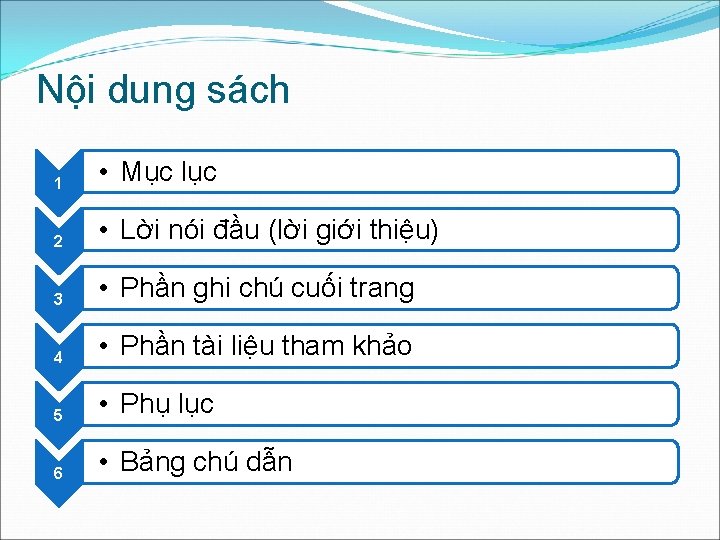 Nội dung sách

1
• Mục lục

2
• Lời nói đầu (lời giới thiệu)

3
• Phần ghi chú cuối trang

4
• Phần tài liệu tham khảo

5
• Phụ lục

6
• Bảng chú dẫn